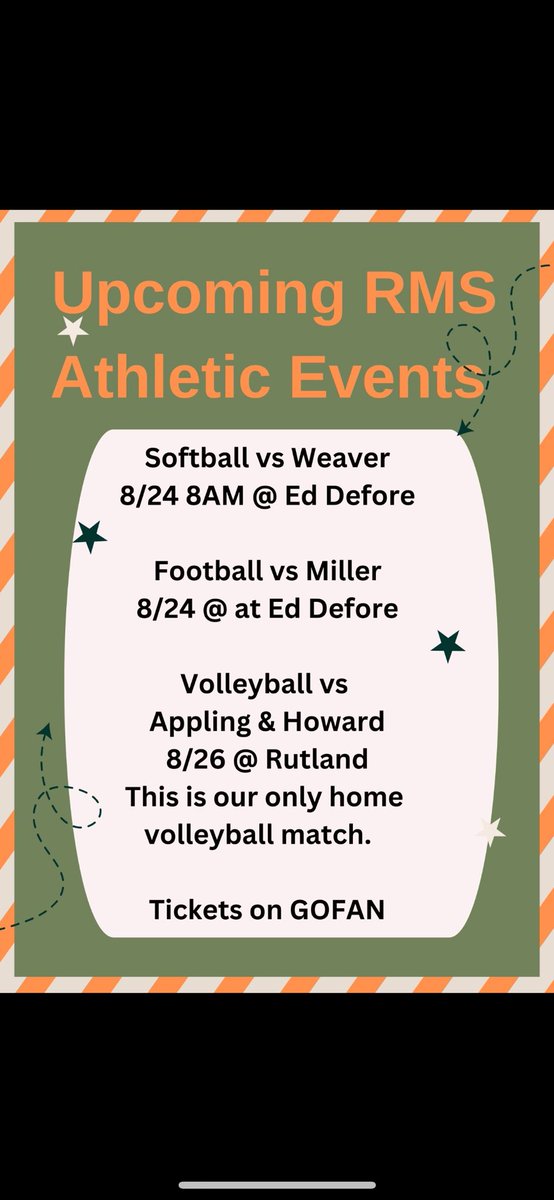 Upcoming RMS Athletic Events

Softball vs Weaver
8/24 8AM @ Ed Defore

Football vs Miller
8/24 @ at Ed Defore

Volleyball vs
Appling & Howard
8/26 @ Rutland
This is our only home volleyball match.

Tickets on GOFAN